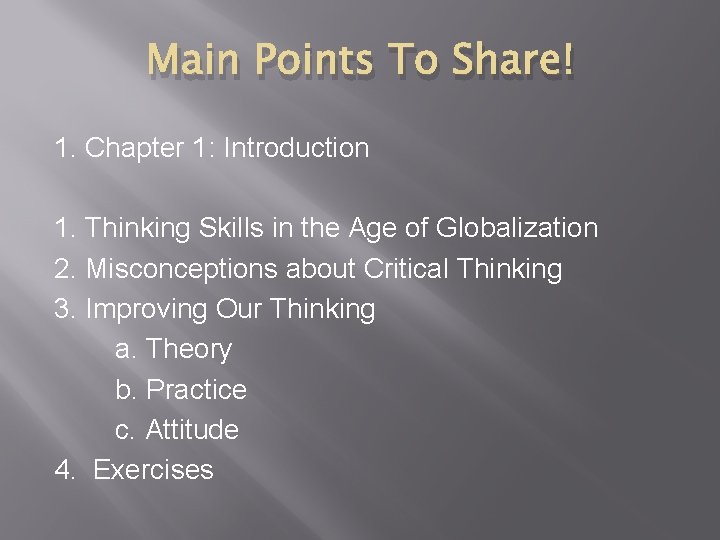 Main Points To Share!

1. Chapter 1: Introduction

1. Thinking Skills in the Age of Globalization
2. Misconceptions about Critical Thinking
3. Improving Our Thinking
a. Theory
b. Practice
c. Attitude
4. Exercises